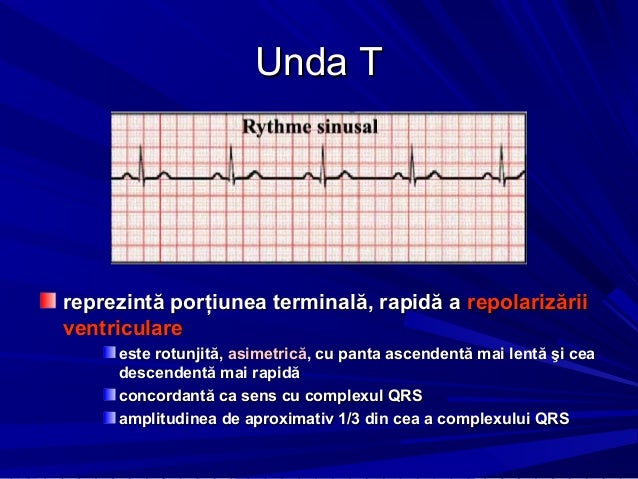 Unda T

Rythme sinusal

reprezintă porțiunea terminală, rapidă a repolarizării ventriculare

este rotunjită, asimetrică, cu panta ascendentă mai lentă şi cea descendentă mai rapidă

concordantă ca sens cu complexul QRS

amplitudinea de aproximativ 1/3 din cea a complexului QRS